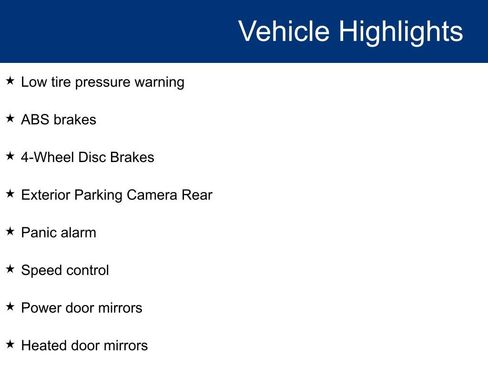 Vehicle Highlights

★ Low tire pressure warning

★ ABS brakes

★ 4-Wheel Disc Brakes

★ Exterior Parking Camera Rear

★ Panic alarm

★ Speed control

★ Power door mirrors

★ Heated door mirrors